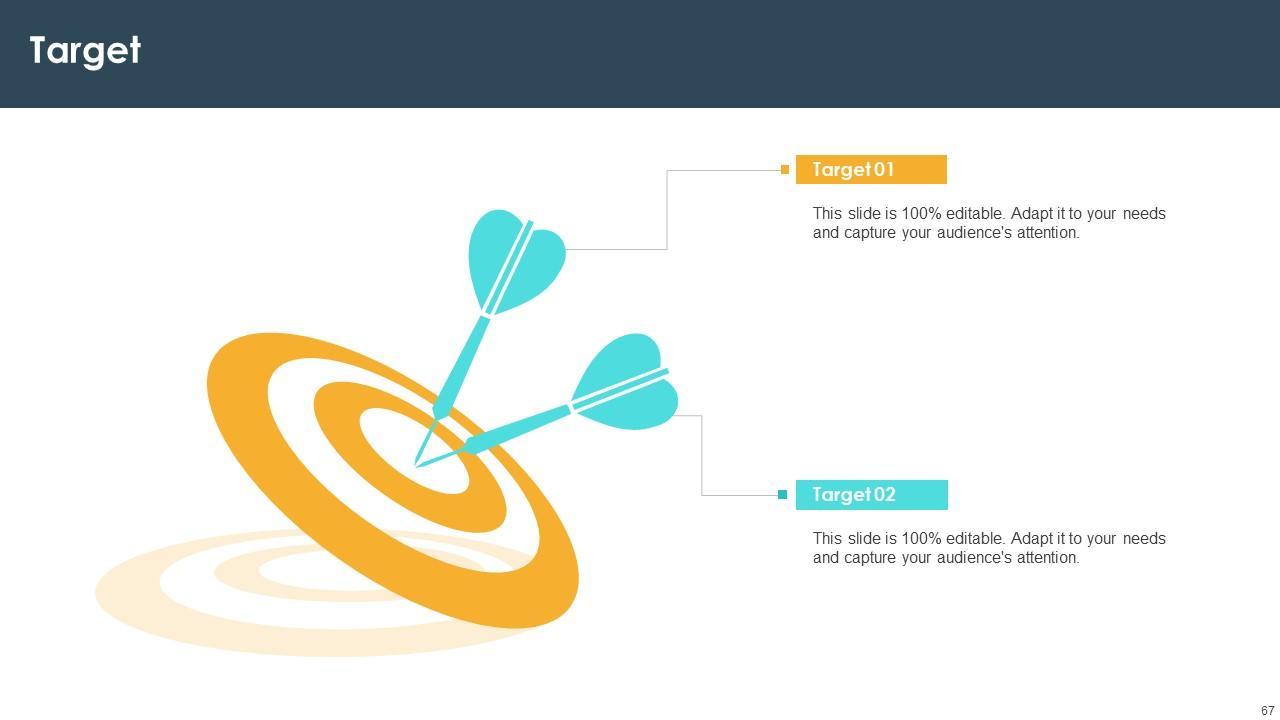 Target

Target 01

This slide is 100% editable. Adapt it to your needs and capture your audience's attention.

Target 02

This slide is 100% editable. Adapt it to your needs and capture your audience's attention.

67